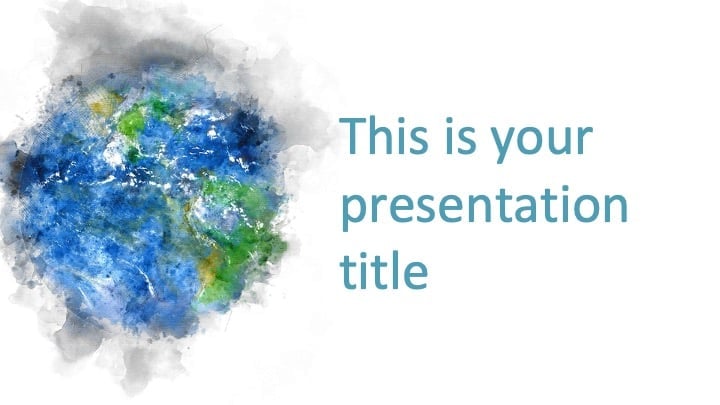 This is your presentation title